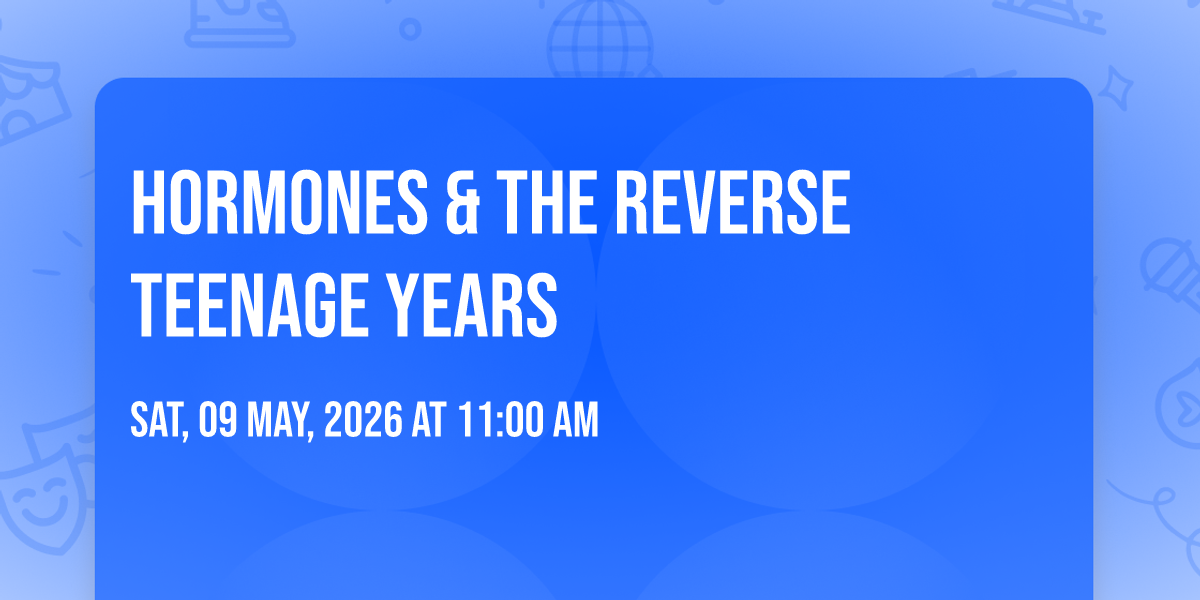 HORMONES & THE REVERSE TEENAGE YEARS

SAT, 09 MAY, 2026 AT 11:00 AM